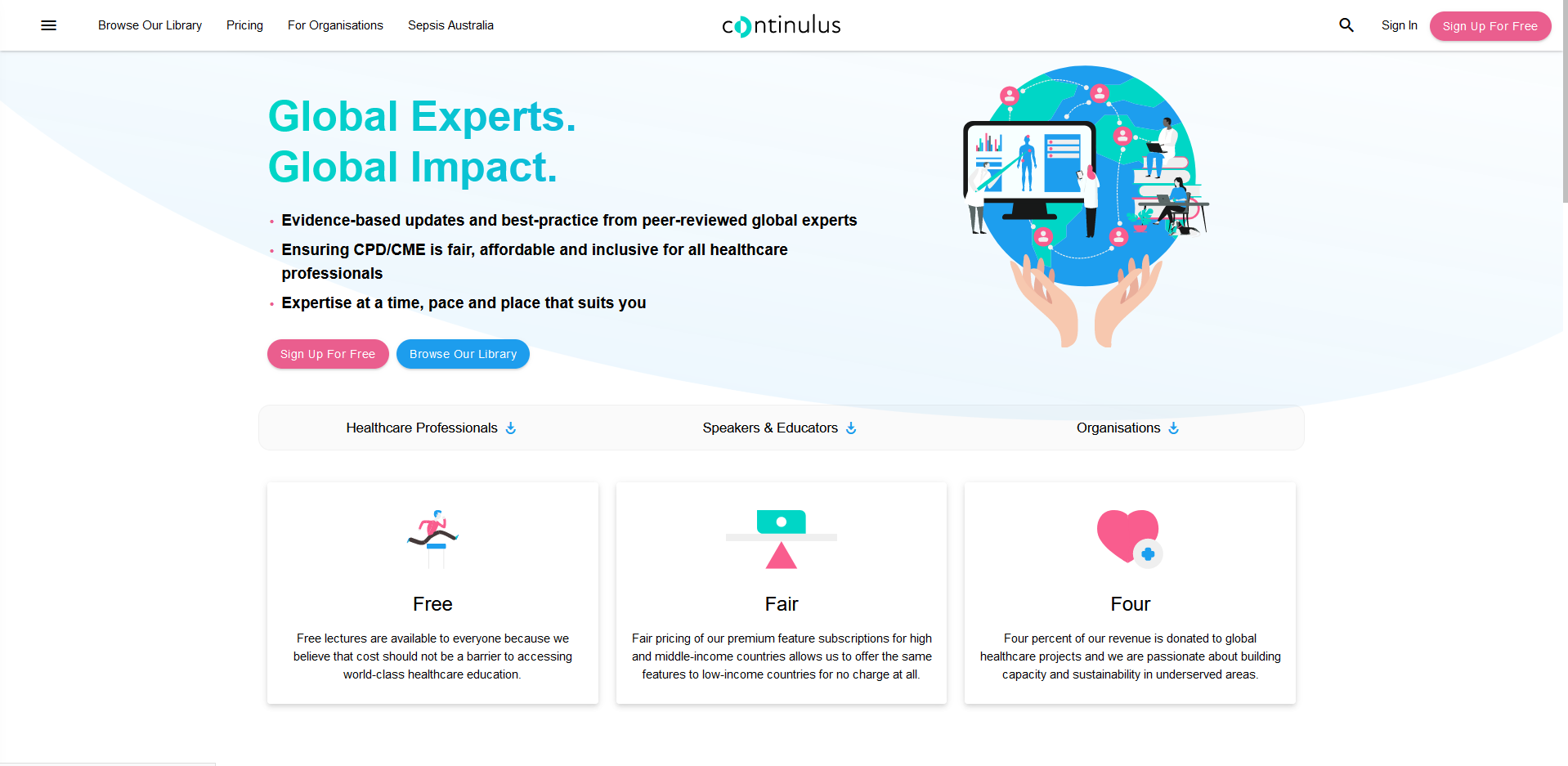 Browse Our Library Pricing For Organisations Sepsis Australia

continulus

Sign In Sign Up For Free

Global Experts.
Global Impact.

• Evidence-based updates and best-practice from peer-reviewed global experts
• Ensuring CPD/CME is fair, affordable and inclusive for all healthcare professionals
• Expertise at a time, pace and place that suits you

Sign Up For Free Browse Our Library

Healthcare Professionals Speakers & Educators Organisations

Free

Free lectures are available to everyone because we believe that cost should not be a barrier to accessing world-class healthcare education.

Fair

Fair pricing of our premium feature subscriptions for high and middle-income countries allows us to offer the same features to low-income countries for no charge at all.

Four

Four percent of our revenue is donated to global healthcare projects and we are passionate about building capacity and sustainability in underserved areas.